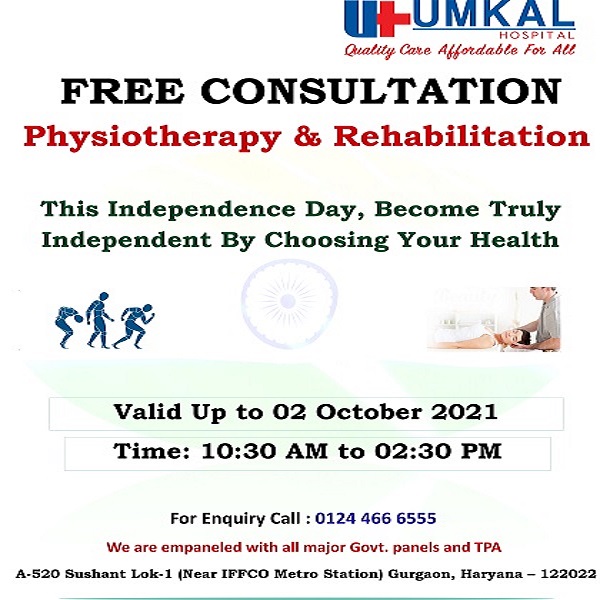 UMKAL
HOSPITAL
Quality Care Affordable For All

FREE CONSULTATION

Physiotherapy & Rehabilitation

This Independence Day, Become Truly Independent By Choosing Your Health

Valid Up to 02 October 2021

Time: 10:30 AM to 02:30 PM

For Enquiry Call : 0124 466 6555

We are empaneled with all major Govt. panels and TPA

A-520 Sushant Lok-1 (Near IFFCO Metro Station) Gurgaon, Haryana – 122022